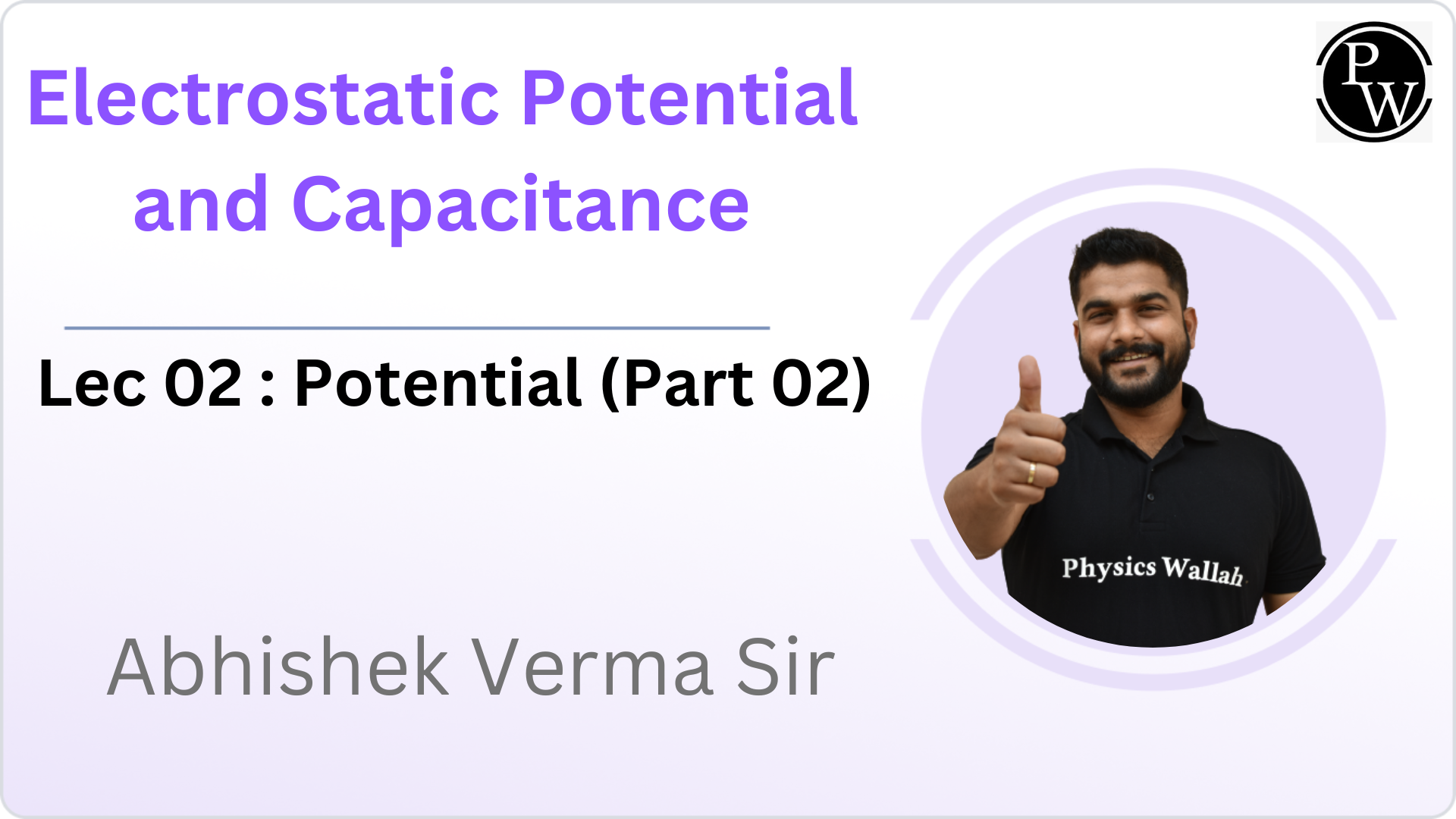 Electrostatic Potential and Capacitance

PW

Lec 02 : Potential (Part 02)

Physics Wallah

Abhishek Verma Sir